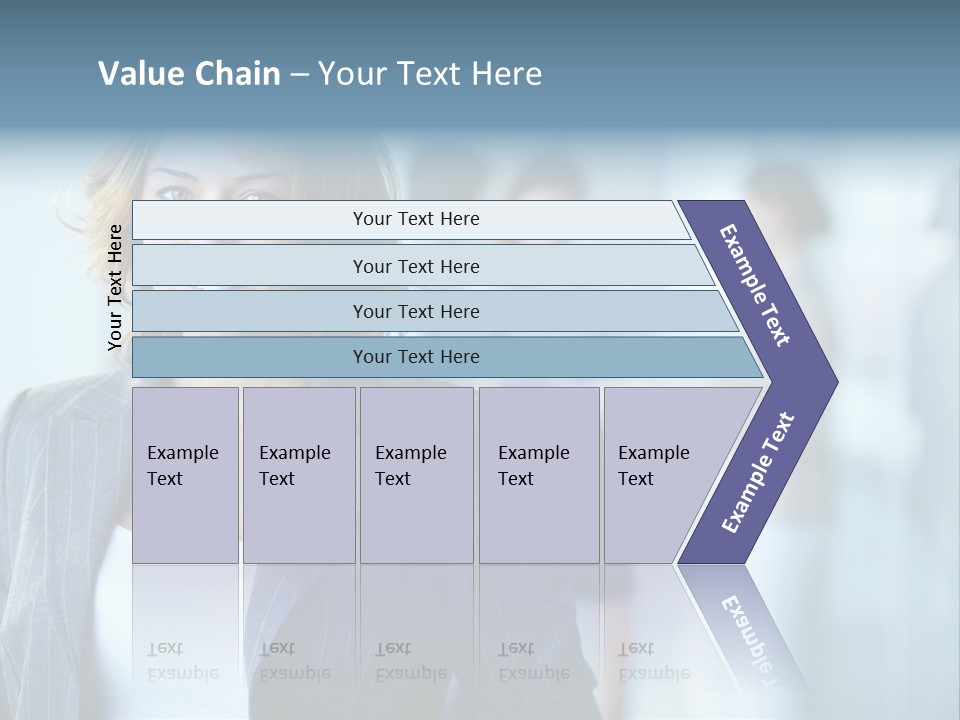 Value Chain – Your Text Here

Your Text Here

Your Text Here

Your Text Here

Your Text Here

Your Text Here

Example Text

Example Text

Example Text

Example Text

Example Text

Example Text

Example Text